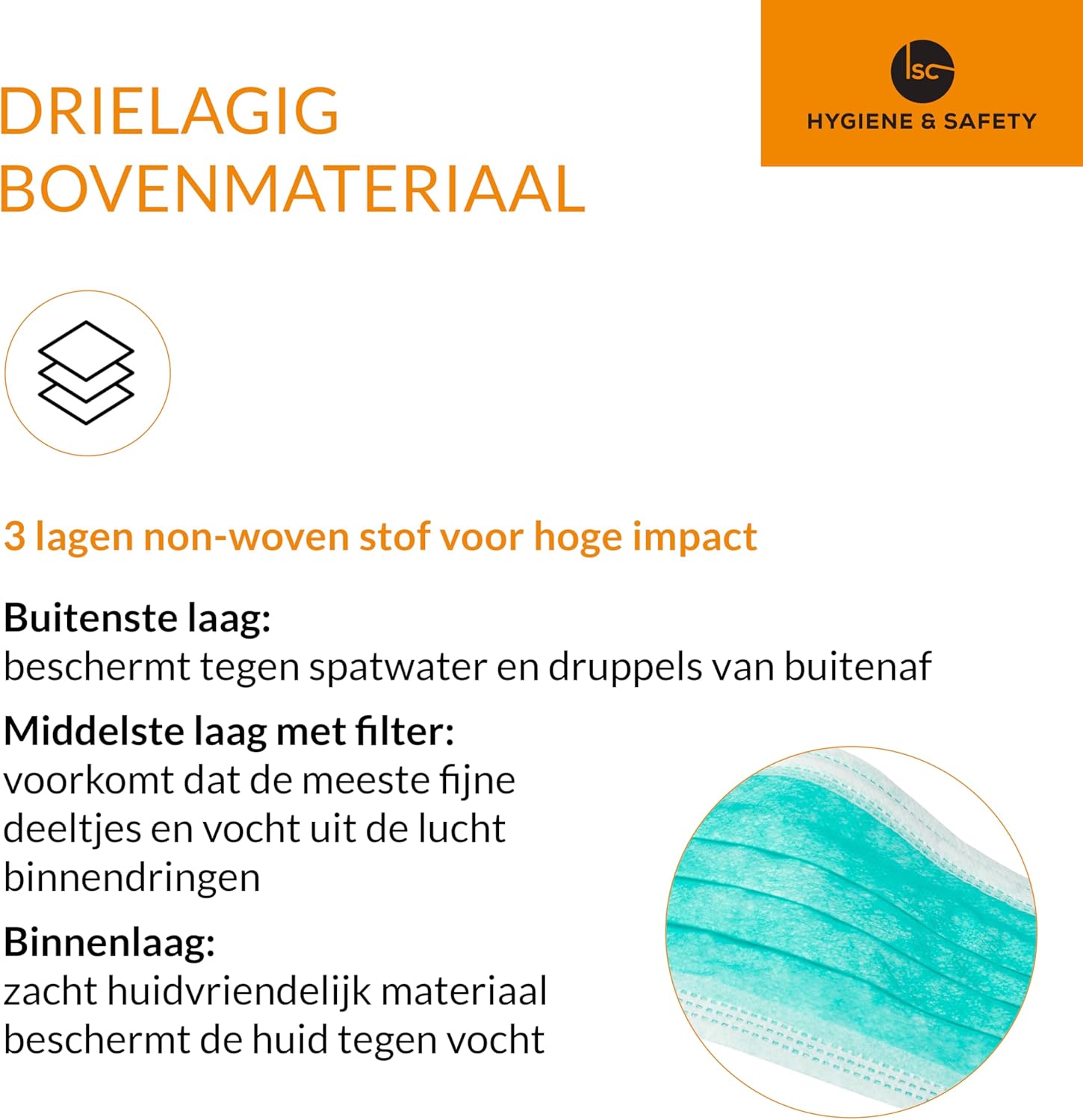 DRIELAGIG BOVENMATERIAAL

lsc
HYGIENE & SAFETY

3 lagen non-woven stof voor hoge impact

Buitenste laag:
beschermt tegen spatwater en druppels van buitenaf

Middelste laag met filter:
voorkomt dat de meeste fijne deeltjes en vocht uit de lucht binnendringen

Binnenlaag:
zacht huidvriendelijk materiaal beschermt de huid tegen vocht